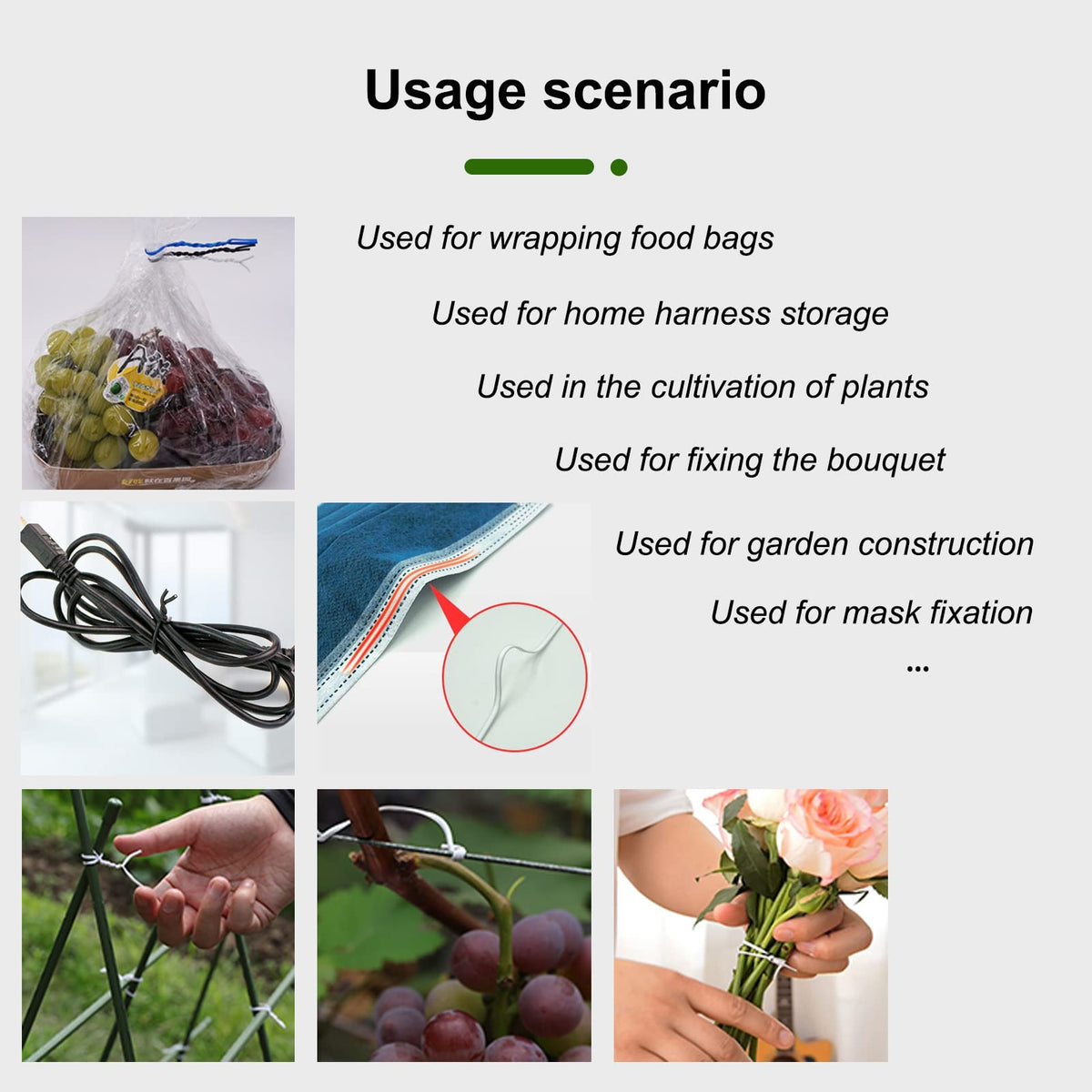 Usage scenario

Used for wrapping food bags

Used for home harness storage

Used in the cultivation of plants

Used for fixing the bouquet

Used for garden construction

Used for mask fixation

...